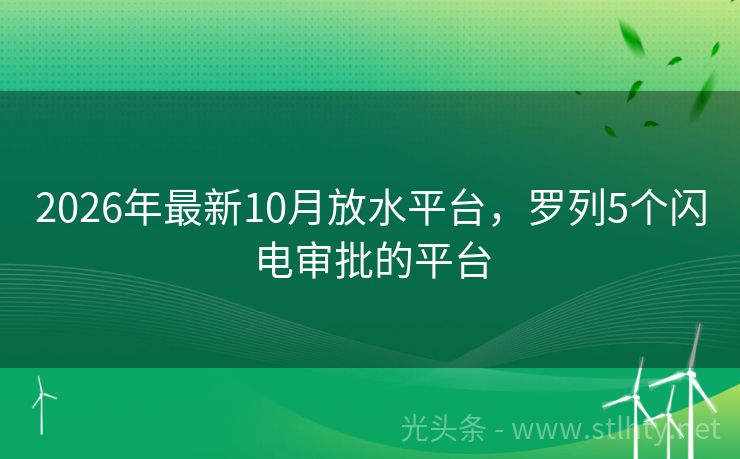 2026年最新10月放水平台，罗列5个闪电审批的平台

光头条 - www.stlhty.net